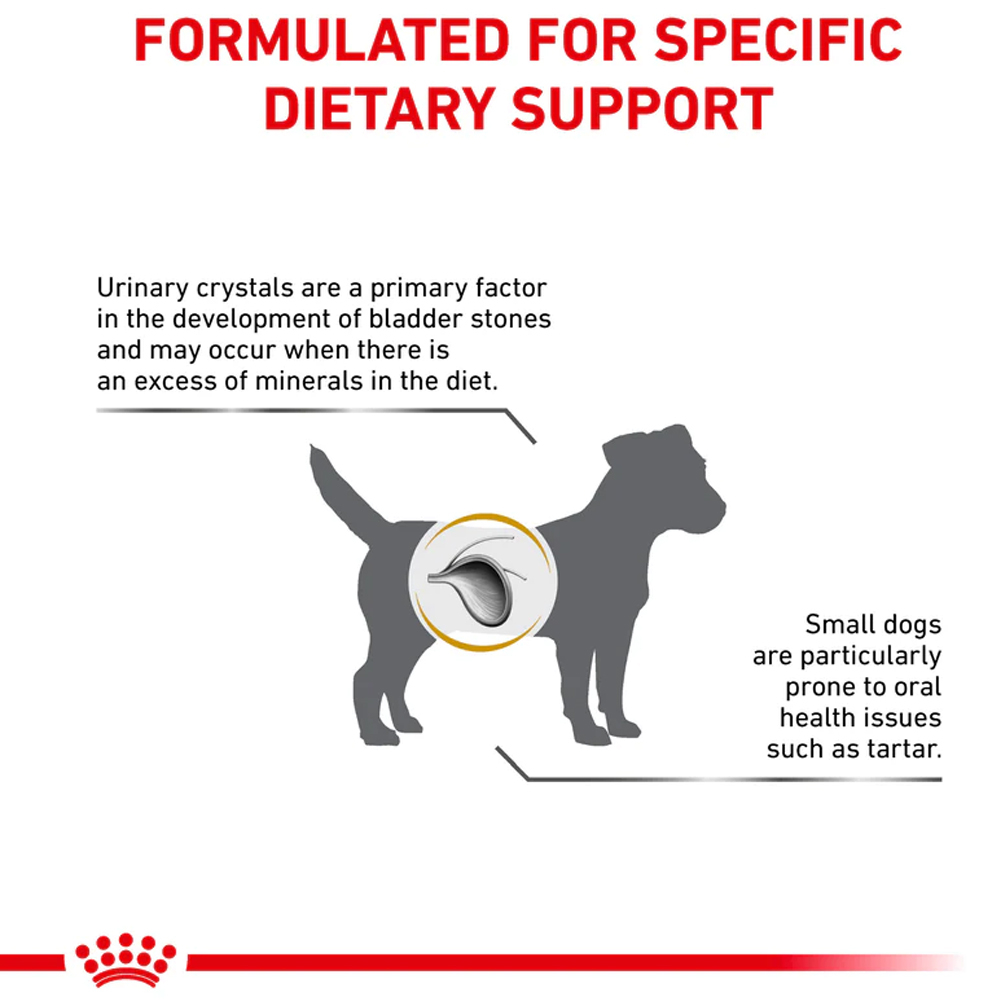 FORMULATED FOR SPECIFIC DIETARY SUPPORT

Urinary crystals are a primary factor in the development of bladder stones and may occur when there is an excess of minerals in the diet.

Small dogs are particularly prone to oral health issues such as tartar.